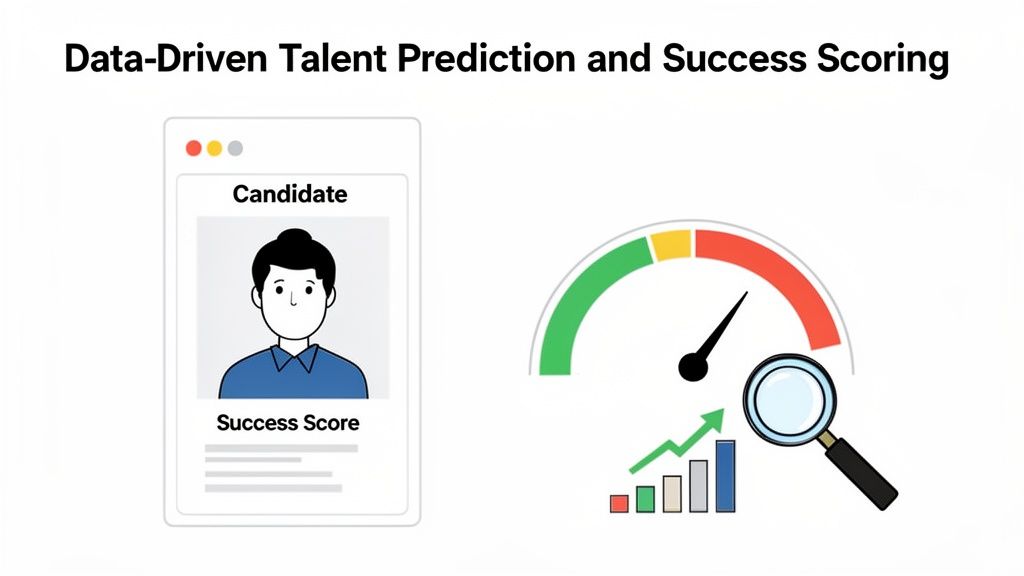 Data-Driven Talent Prediction and Success Scoring

Candidate

Success Score